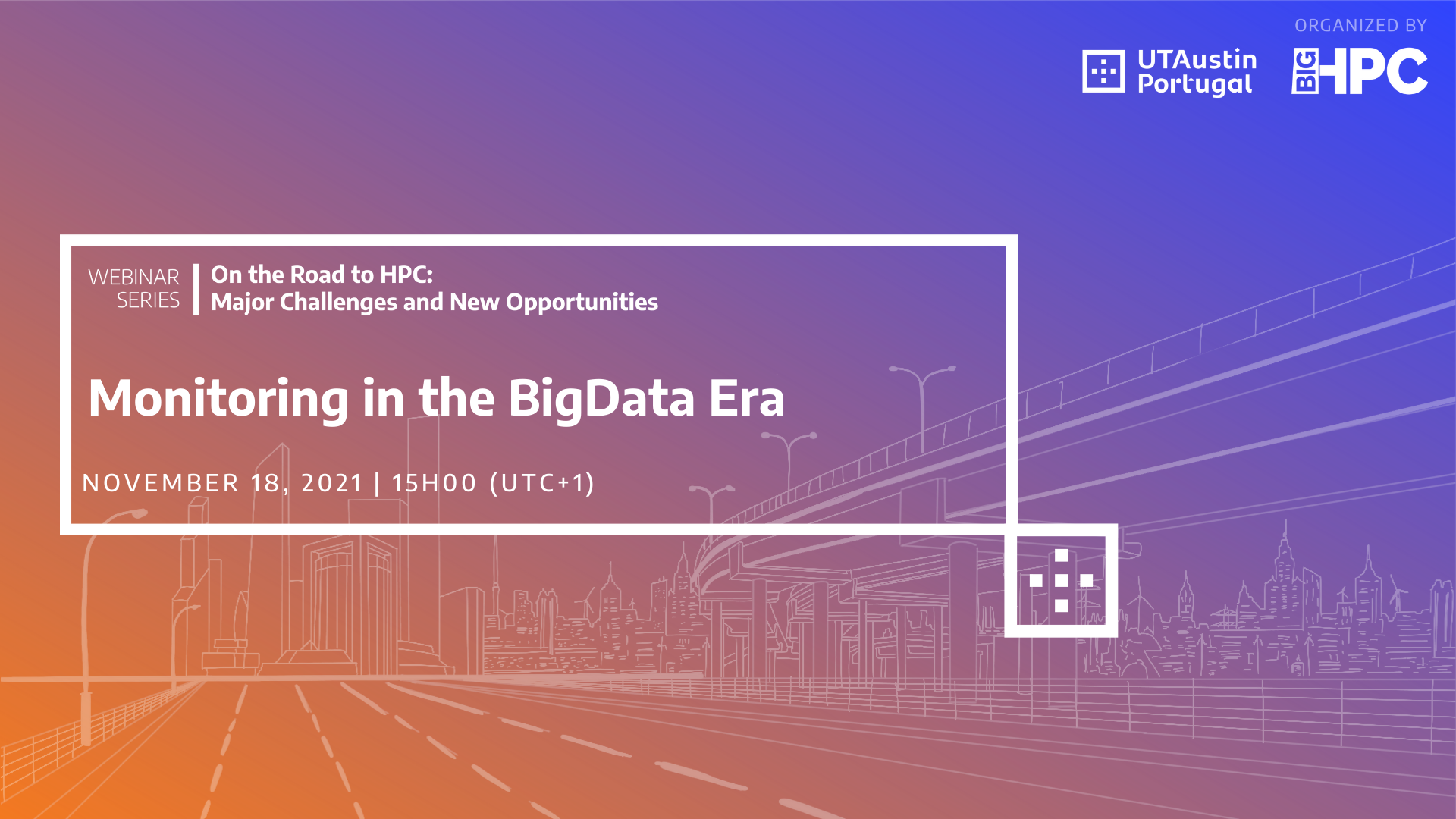 ORGANIZED BY

UTAustin Portugal

BIG HPC

WEBINAR SERIES

On the Road to HPC: Major Challenges and New Opportunities

Monitoring in the BigData Era

NOVEMBER 18, 2021 | 15H00 (UTC+1)